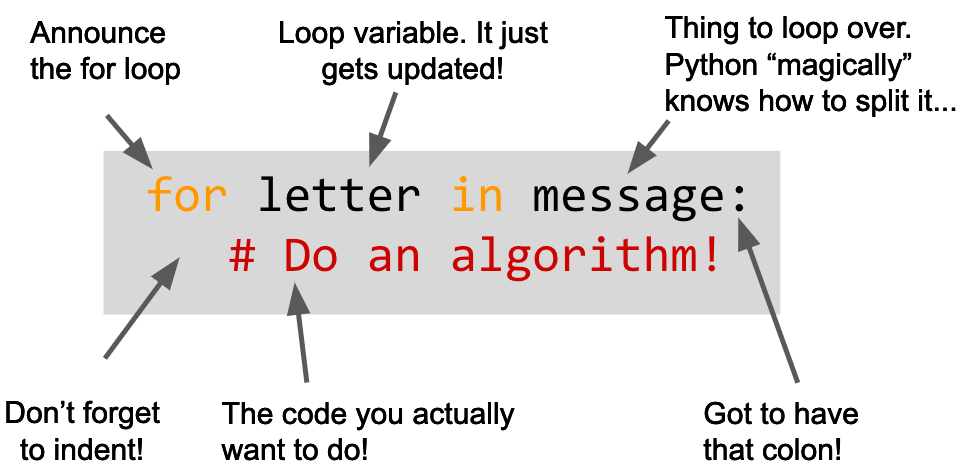 Announce the for loop

Loop variable. It just gets updated!

Thing to loop over. Python “magically” knows how to split it...

for letter in message:
    # Do an algorithm!

Don’t forget to indent!

The code you actually want to do!

Got to have that colon!